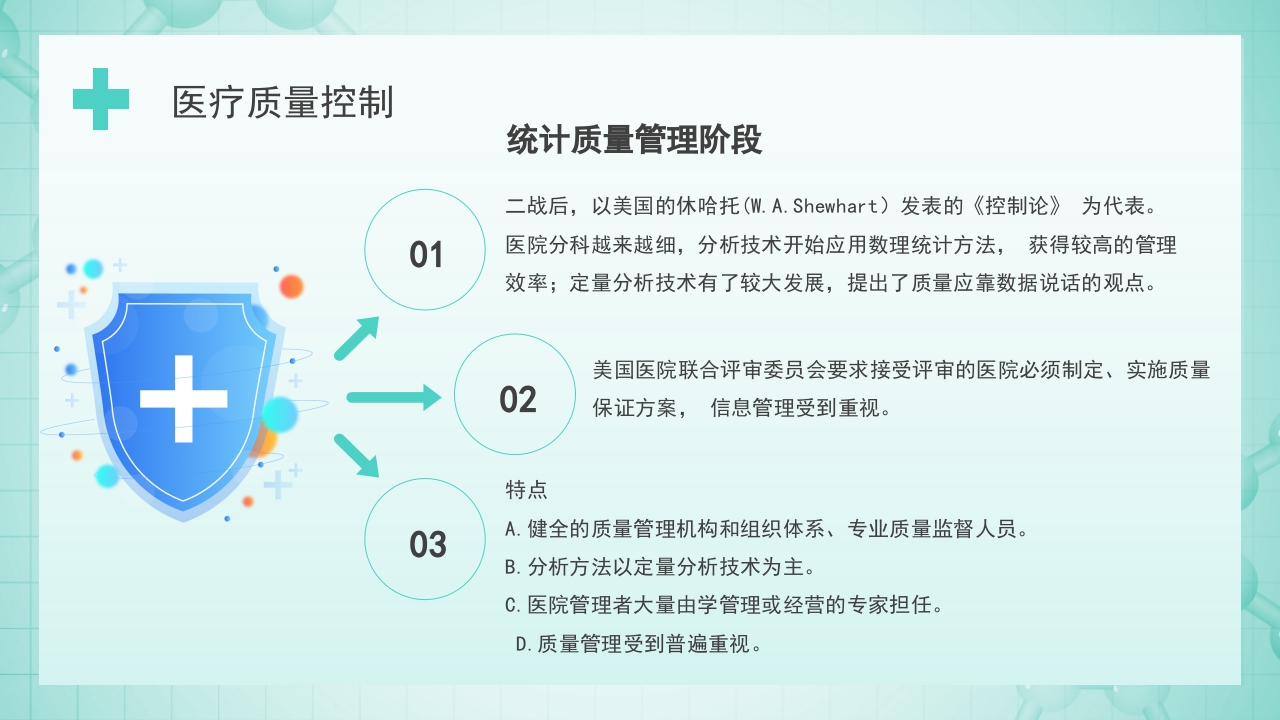 医疗质量控制

统计质量管理阶段

01

二战后，以美国的休哈托(W.A.Shewhart）发表的《控制论》 为代表。医院分科越来越细，分析技术开始应用数理统计方法， 获得较高的管理效率；定量分析技术有了较大发展，提出了质量应靠数据说话的观点。

02

美国医院联合评审委员会要求接受评审的医院必须制定、实施质量保证方案， 信息管理受到重视。

03

特点
A.健全的质量管理机构和组织体系、专业质量监督人员。
B.分析方法以定量分析技术为主。
C.医院管理者大量由学管理或经营的专家担任。
D.质量管理受到普遍重视。